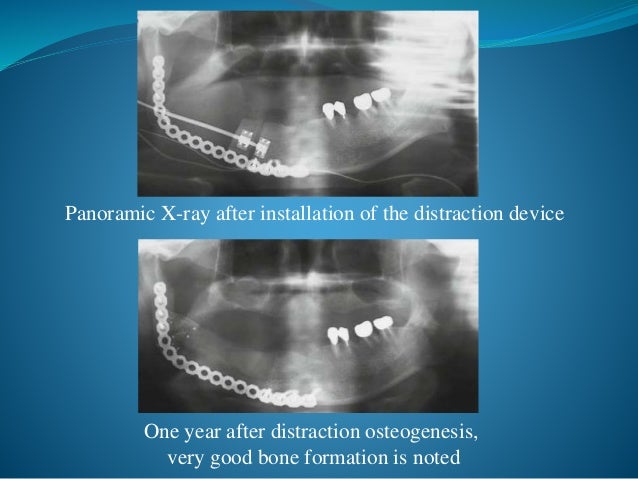 Panoramic X-ray after installation of the distraction device

One year after distraction osteogenesis, very good bone formation is noted